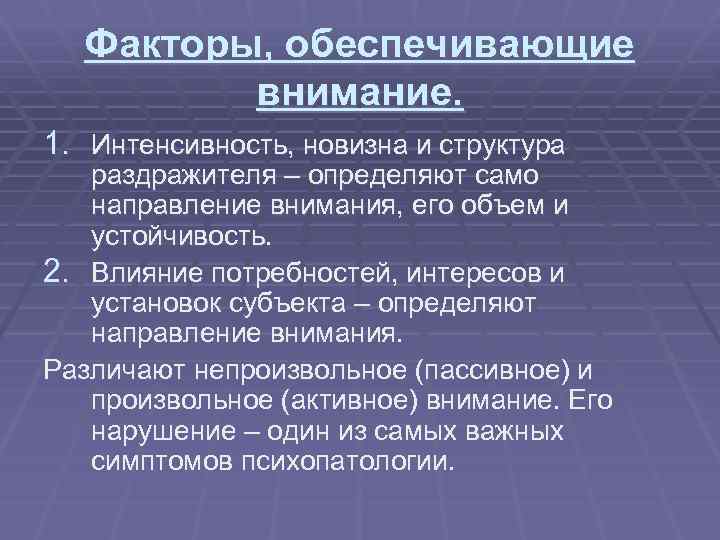 Факторы, обеспечивающие внимание.

1. Интенсивность, новизна и структура раздражителя – определяют само направление внимания, его объем и устойчивость.

2. Влияние потребностей, интересов и установок субъекта – определяют направление внимания.

Различают непроизвольное (пассивное) и произвольное (активное) внимание. Его нарушение – один из самых важных симптомов психопатологии.